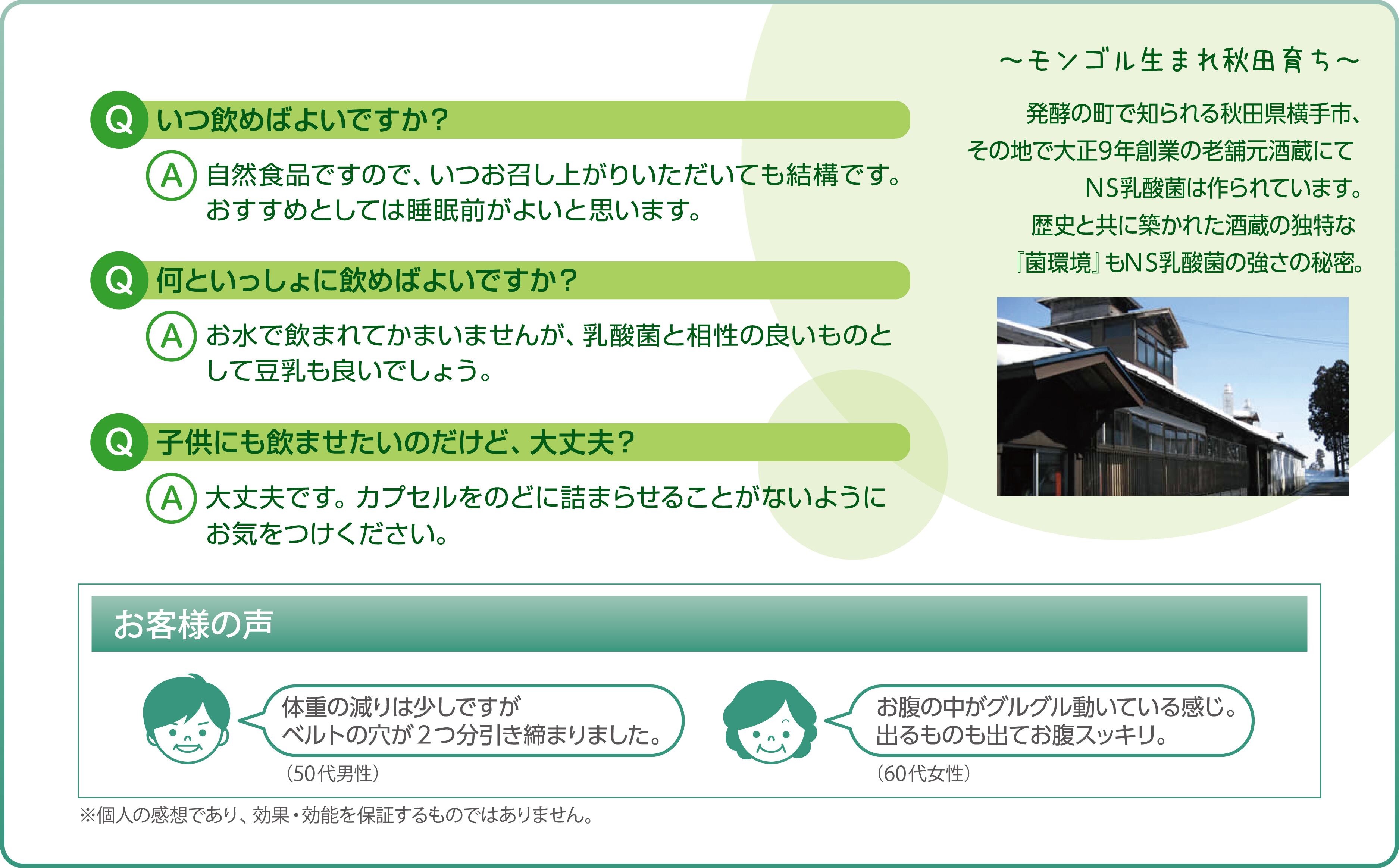 Q いつ飲めばよいですか？

A 自然食品ですので、いつお召し上がりいただいても結構です。おすすめとしては睡眠前がよいと思います。

Q 何といっしょに飲めばよいですか？

A お水で飲まれてかまいませんが、乳酸菌と相性の良いものとして豆乳も良いでしょう。

Q 子供にも飲ませたいのだけど、大丈夫？

A 大丈夫です。カプセルをのどに詰まらせることがないようにお気をつけください。

～モンゴル生まれ秋田育ち～

発酵の町で知られる秋田県横手市、その地で大正9年創業の老舗元酒蔵にてNS乳酸菌は作られています。歴史と共に築かれた酒蔵の独特な『菌環境』もNS乳酸菌の強さの秘密。

お客様の声

体重の減りは少しですがベルトの穴が２つ分引き締まりました。
（50代男性）

お腹の中がグルグル動いている感じ。出るものも出てお腹スッキリ。
（60代女性）

※個人の感想であり、効果・効能を保証するものではありません。